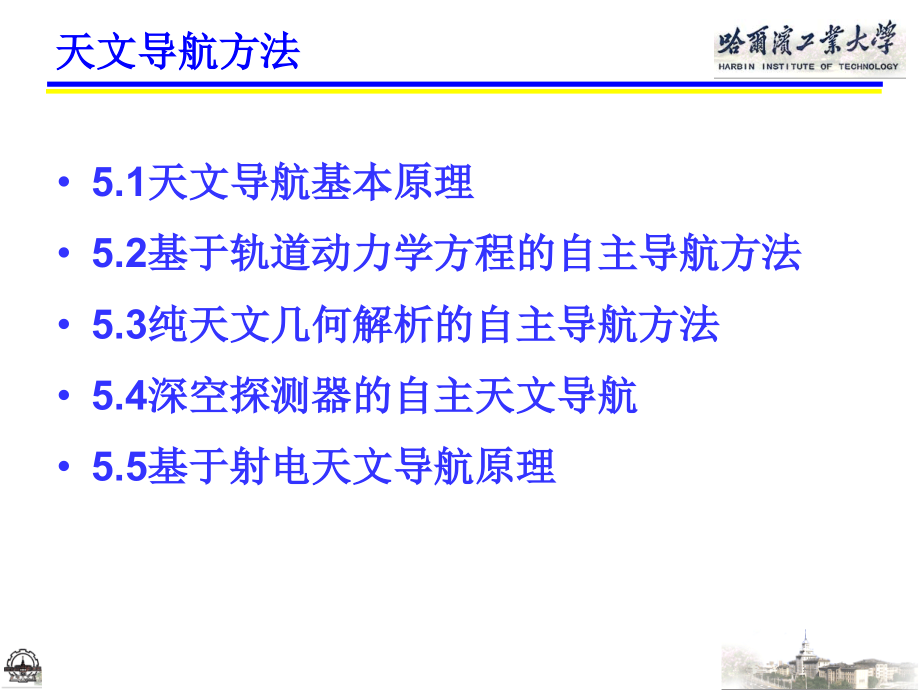 天文导航方法

哈爾濱工業大學
HARBIN INSTITUTE OF TECHNOLOGY

• 5.1天文导航基本原理
• 5.2基于轨道动力学方程的自主导航方法
• 5.3纯天文几何解析的自主导航方法
• 5.4深空探测器的自主天文导航
• 5.5基于射电天文导航原理